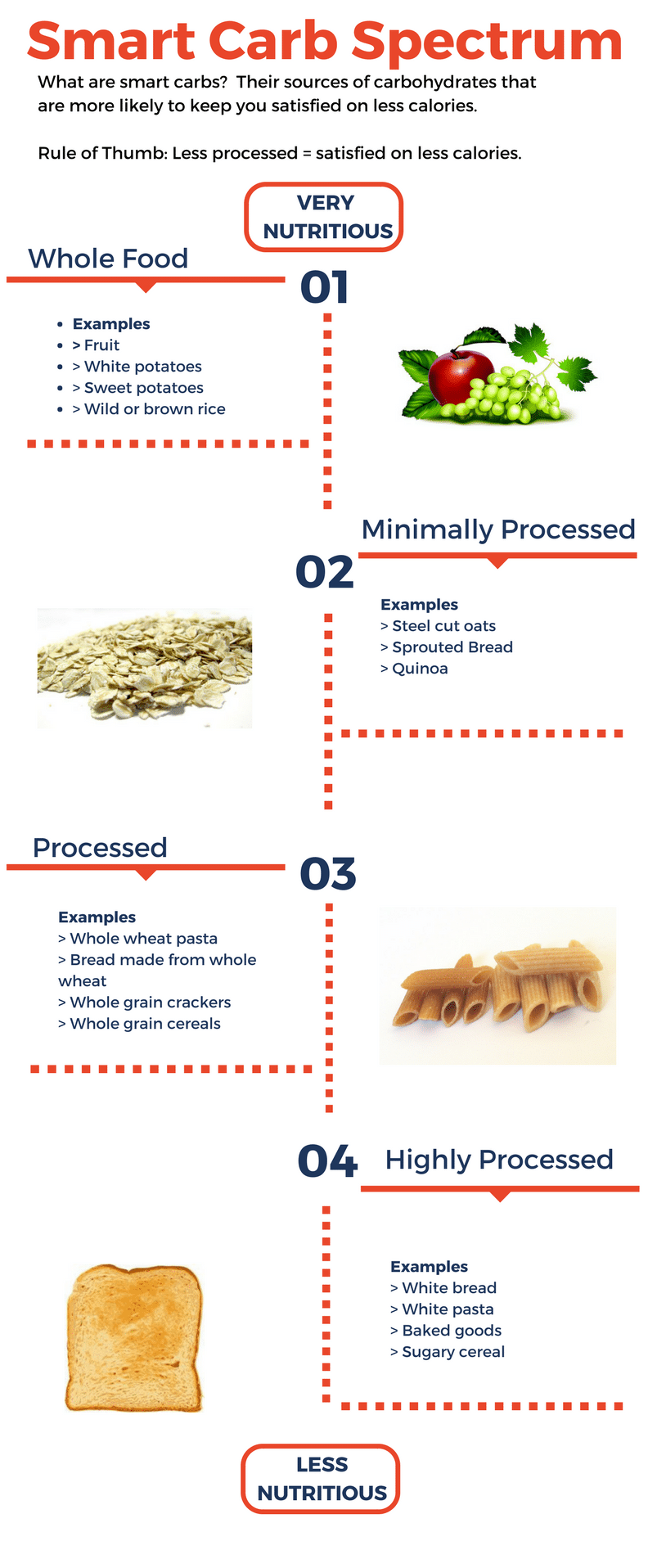 Smart Carb Spectrum

What are smart carbs? Their sources of carbohydrates that are more likely to keep you satisfied on less calories.

Rule of Thumb: Less processed = satisfied on less calories.

VERY NUTRITIOUS

Whole Food

01

- Examples
- > Fruit
- > White potatoes
- > Sweet potatoes
- > Wild or brown rice

Minimally Processed

02

Examples
> Steel cut oats
> Sprouted Bread
> Quinoa

Processed

03

Examples
> Whole wheat pasta
> Bread made from whole wheat
> Whole grain crackers
> Whole grain cereals

04

Highly Processed

Examples
> White bread
> White pasta
> Baked goods
> Sugary cereal

LESS NUTRITIOUS